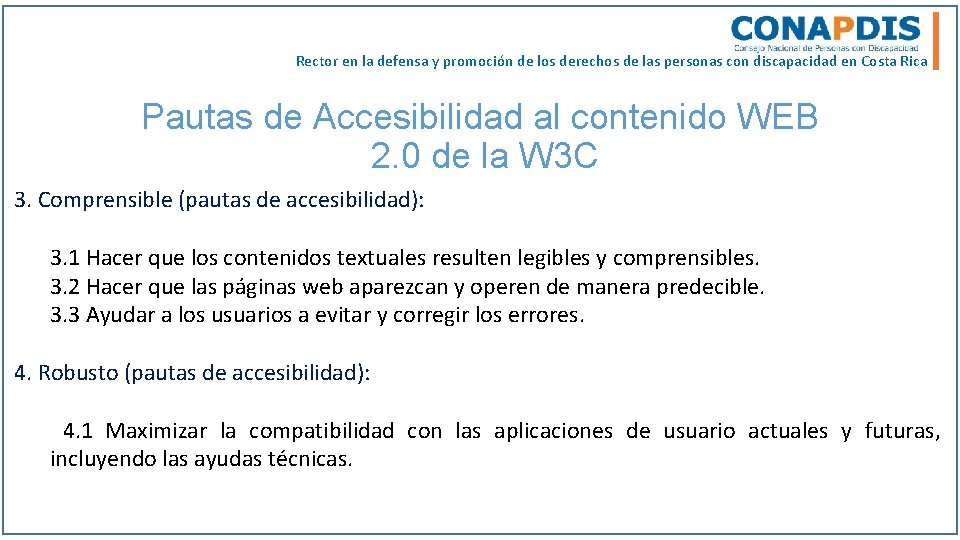 CONAPDIS
Consejo Nacional de Personas con Discapacidad
Rector en la defensa y promoción de los derechos de las personas con discapacidad en Costa Rica

Pautas de Accesibilidad al contenido WEB 2.0 de la W3C

3. Comprensible (pautas de accesibilidad):

3.1 Hacer que los contenidos textuales resulten legibles y comprensibles.
3.2 Hacer que las páginas web aparezcan y operen de manera predecible.
3.3 Ayudar a los usuarios a evitar y corregir los errores.

4. Robusto (pautas de accesibilidad):

4.1 Maximizar la compatibilidad con las aplicaciones de usuario actuales y futuras, incluyendo las ayudas técnicas.